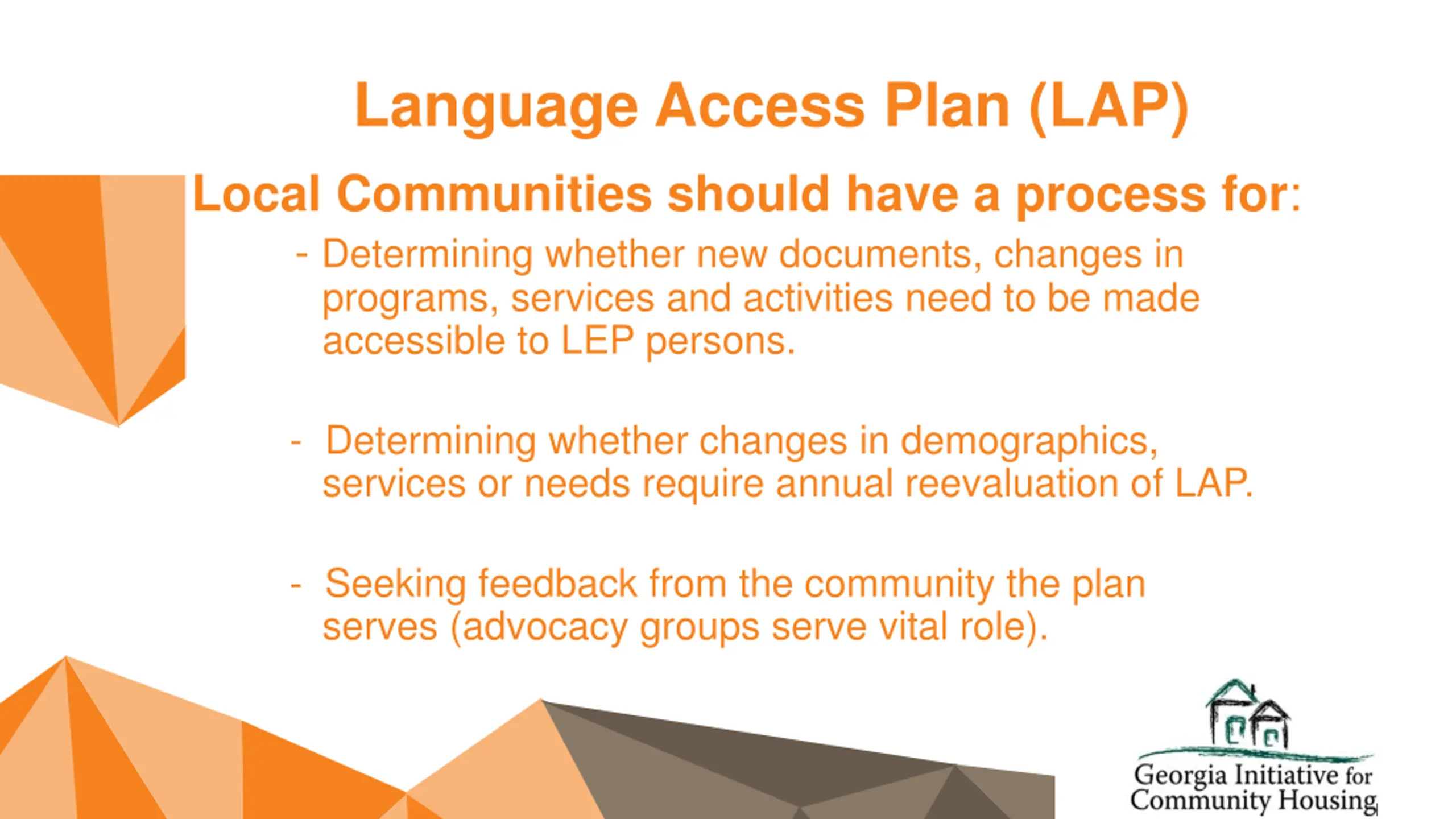 Language Access Plan (LAP)

Local Communities should have a process for:

- Determining whether new documents, changes in programs, services and activities need to be made accessible to LEP persons.

- Determining whether changes in demographics, services or needs require annual reevaluation of LAP.

- Seeking feedback from the community the plan serves (advocacy groups serve vital role).

Georgia Initiative for Community Housing